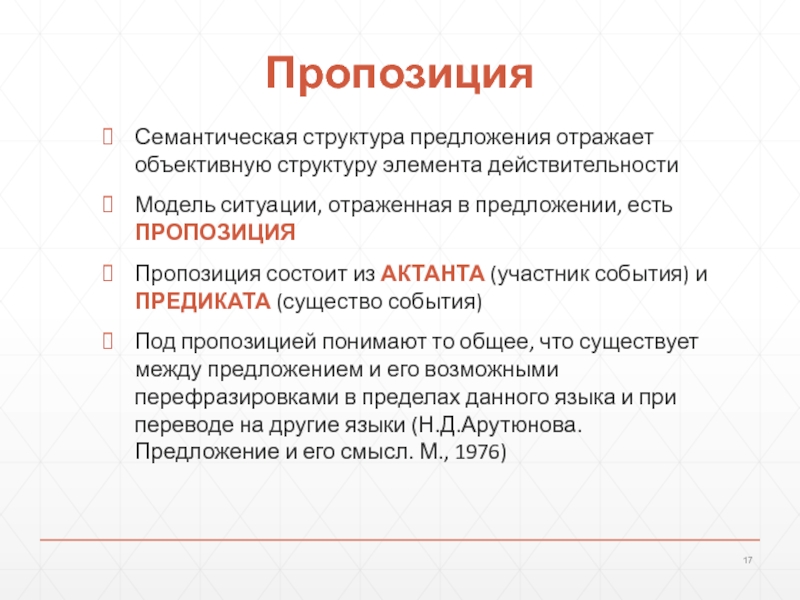 Пропозиция

Семантическая структура предложения отражает объективную структуру элемента действительности

Модель ситуации, отраженная в предложении, есть ПРОПОЗИЦИЯ

Пропозиция состоит из АКТАНТА (участник события) и ПРЕДИКАТА (существо события)

Под пропозицией понимают то общее, что существует между предложением и его возможными перефразировками в пределах данного языка и при переводе на другие языки (Н.Д.Арутюнова. Предложение и его смысл. М., 1976)

17